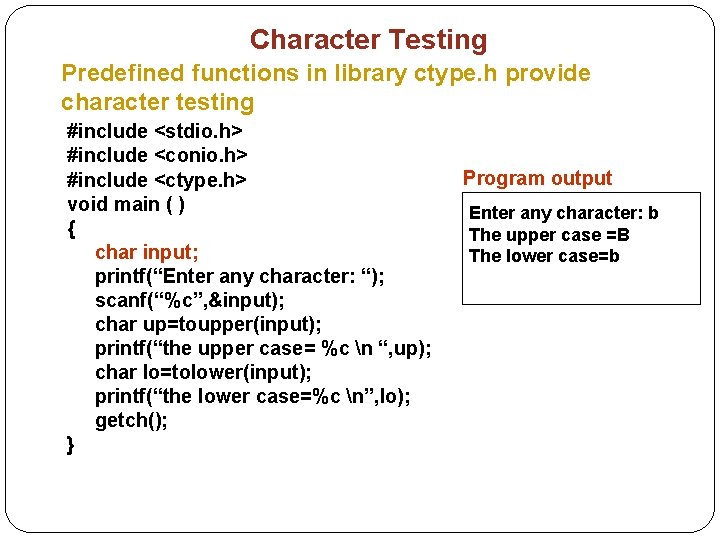 Character Testing

Predefined functions in library ctype.h provide character testing

#include <stdio.h>
#include <conio.h>
#include <ctype.h>
void main ( )
{
char input;
printf(“Enter any character: “);
scanf(“%c”,&input);
char up=toupper(input);
printf(“the upper case= %c \n “,up);
char lo=tolower(input);
printf(“the lower case=%c \n”,lo);
getch();
}

Program output

Enter any character: b
The upper case =B
The lower case=b